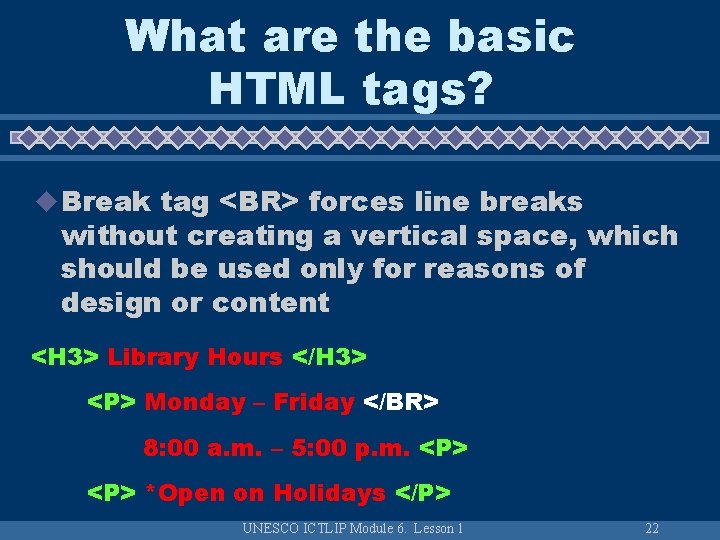 What are the basic HTML tags?

Break tag <BR> forces line breaks without creating a vertical space, which should be used only for reasons of design or content

<H3> Library Hours </H3>

<P> Monday – Friday </BR>

8:00 a.m. – 5:00 p.m. <P>

<P> *Open on Holidays </P>

UNESCO ICTLIP Module 6. Lesson 1

22